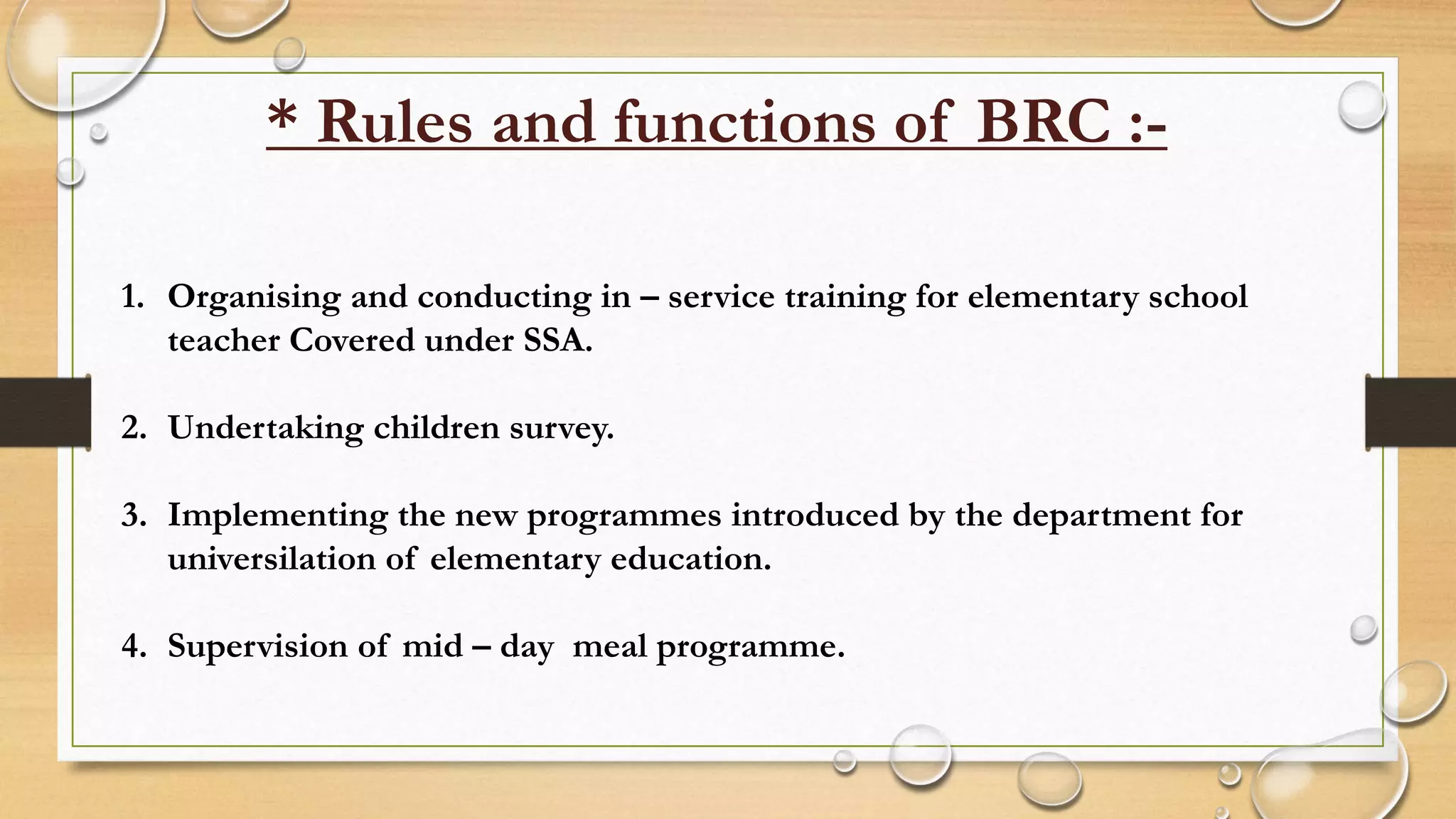 * Rules and functions of BRC :-

1. Organising and conducting in – service training for elementary school teacher Covered under SSA.

2. Undertaking children survey.

3. Implementing the new programmes introduced by the department for universilation of elementary education.

4. Supervision of mid – day meal programme.